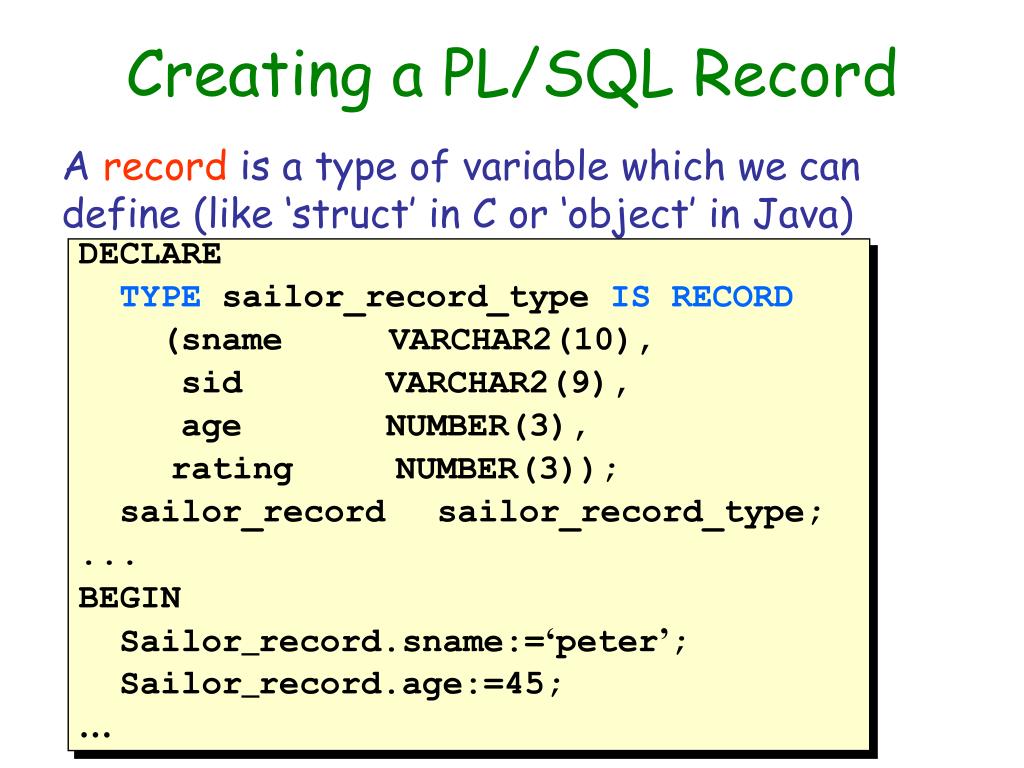 Creating a PL/SQL Record

A record is a type of variable which we can define (like ‘struct’ in C or ‘object’ in Java)

DECLARE
TYPE sailor_record_type IS RECORD
(sname VARCHAR2(10),
sid VARCHAR2(9),
age NUMBER(3),
rating NUMBER(3));
sailor_record sailor_record_type;
...
BEGIN
Sailor_record.sname:=‘peter’;
Sailor_record.age:=45;
…